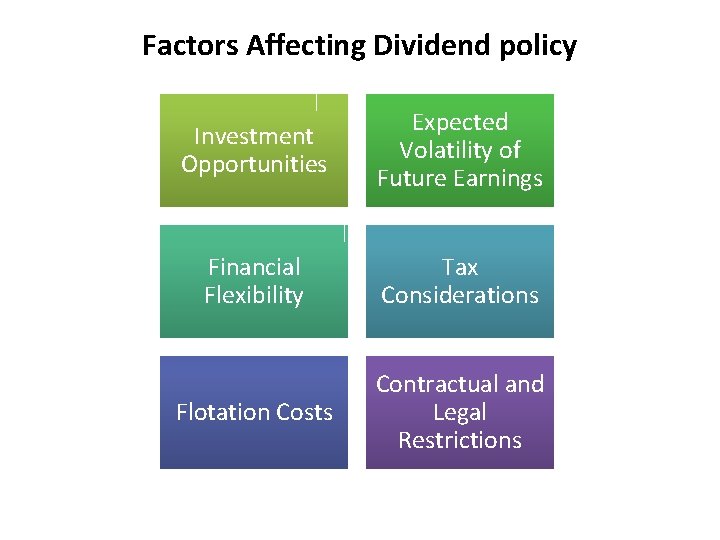 Factors Affecting Dividend policy

Investment Opportunities

Expected Volatility of Future Earnings

Financial Flexibility

Tax Considerations

Flotation Costs

Contractual and Legal Restrictions